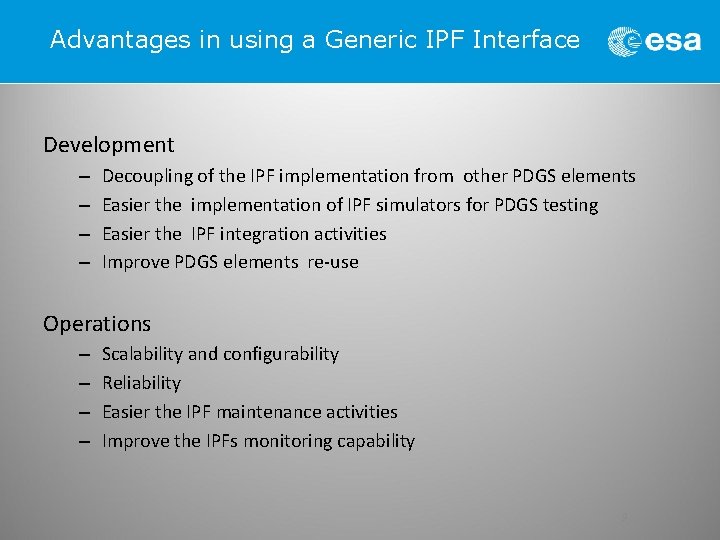 Advantages in using a Generic IPF Interface

esa

Development
– Decoupling of the IPF implementation from other PDGS elements
– Easier the implementation of IPF simulators for PDGS testing
– Easier the IPF integration activities
– Improve PDGS elements re-use

Operations
– Scalability and configurability
– Reliability
– Easier the IPF maintenance activities
– Improve the IPFs monitoring capability